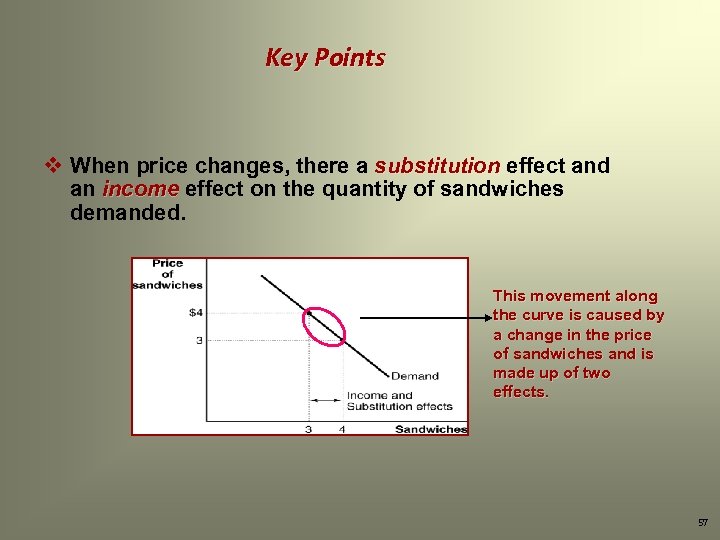 Key Points

❖ When price changes, there a substitution effect and an income effect on the quantity of sandwiches demanded.

Price of sandwiches
$4
3
Demand
Income and Substitution effects
3
4
Sandwiches

This movement along the curve is caused by a change in the price of sandwiches and is made up of two effects.

57